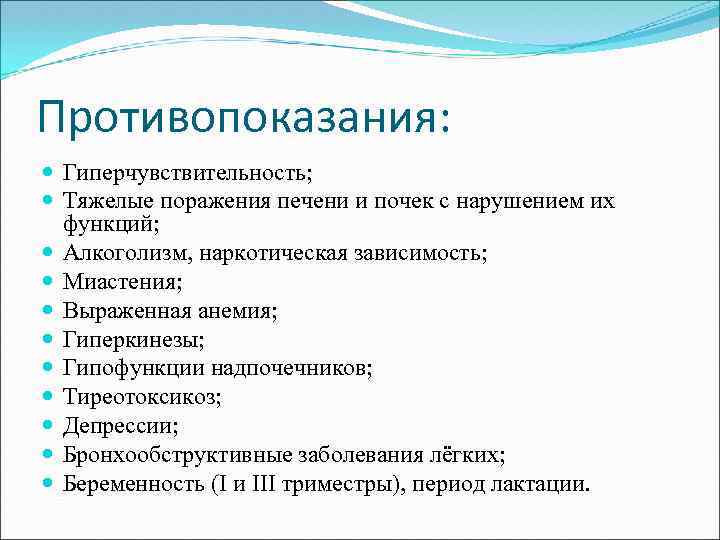 Противопоказания:

- Гиперчувствительность;
- Тяжелые поражения печени и почек с нарушением их функций;
- Алкоголизм, наркотическая зависимость;
- Миастения;
- Выраженная анемия;
- Гиперкинезы;
- Гипофункции надпочечников;
- Тиреотоксикоз;
- Депрессии;
- Бронхообструктивные заболевания лёгких;
- Беременность (I и III триместры), период лактации.